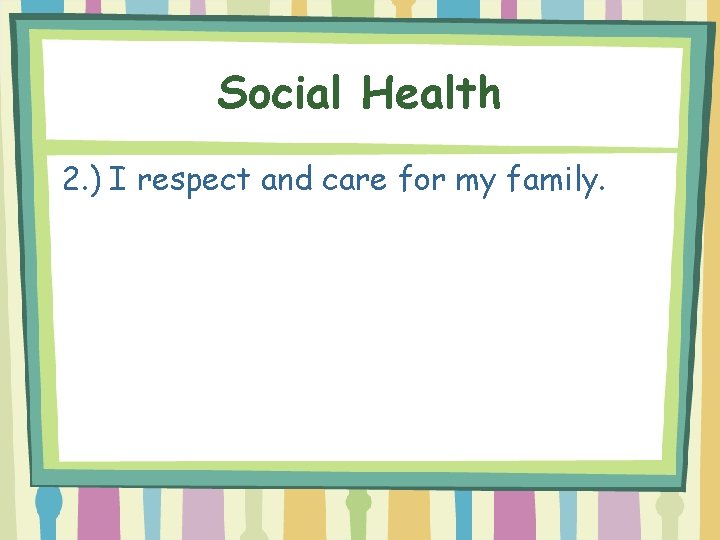 Social Health

2.) I respect and care for my family.